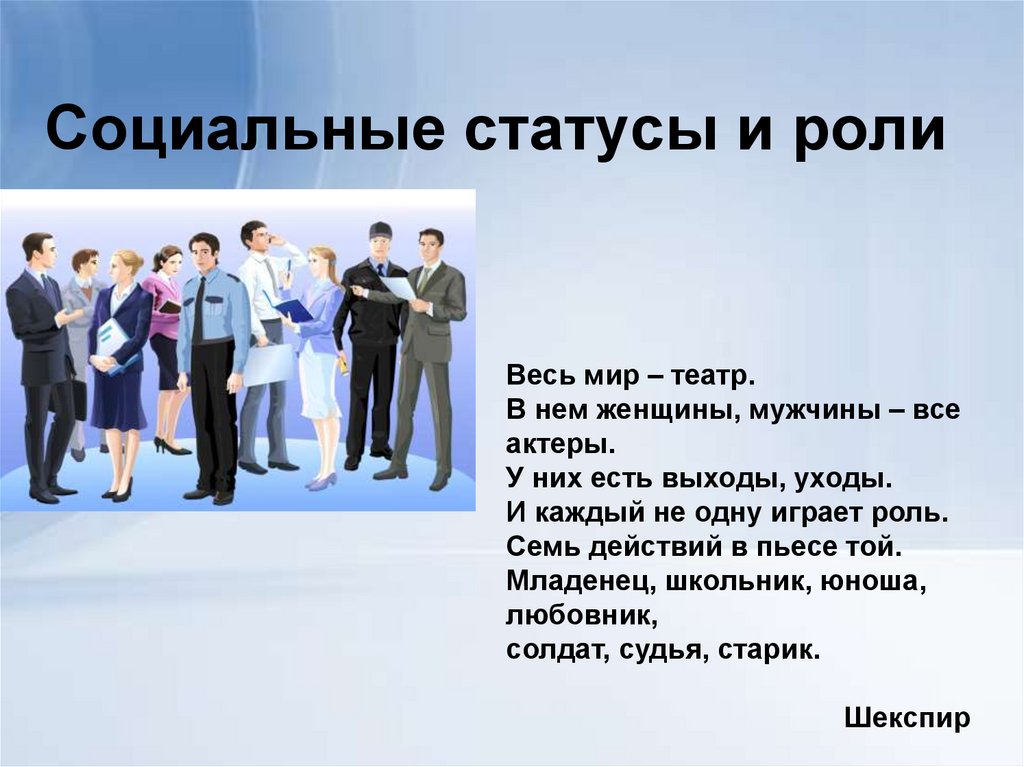 Социальные статусы и роли

Весь мир – театр.
В нем женщины, мужчины – все актеры.
У них есть выходы, уходы.
И каждый не одну играет роль.
Семь действий в пьесе той.
Младенец, школьник, юноша, любовник,
солдат, судья, старик.

Шекспир